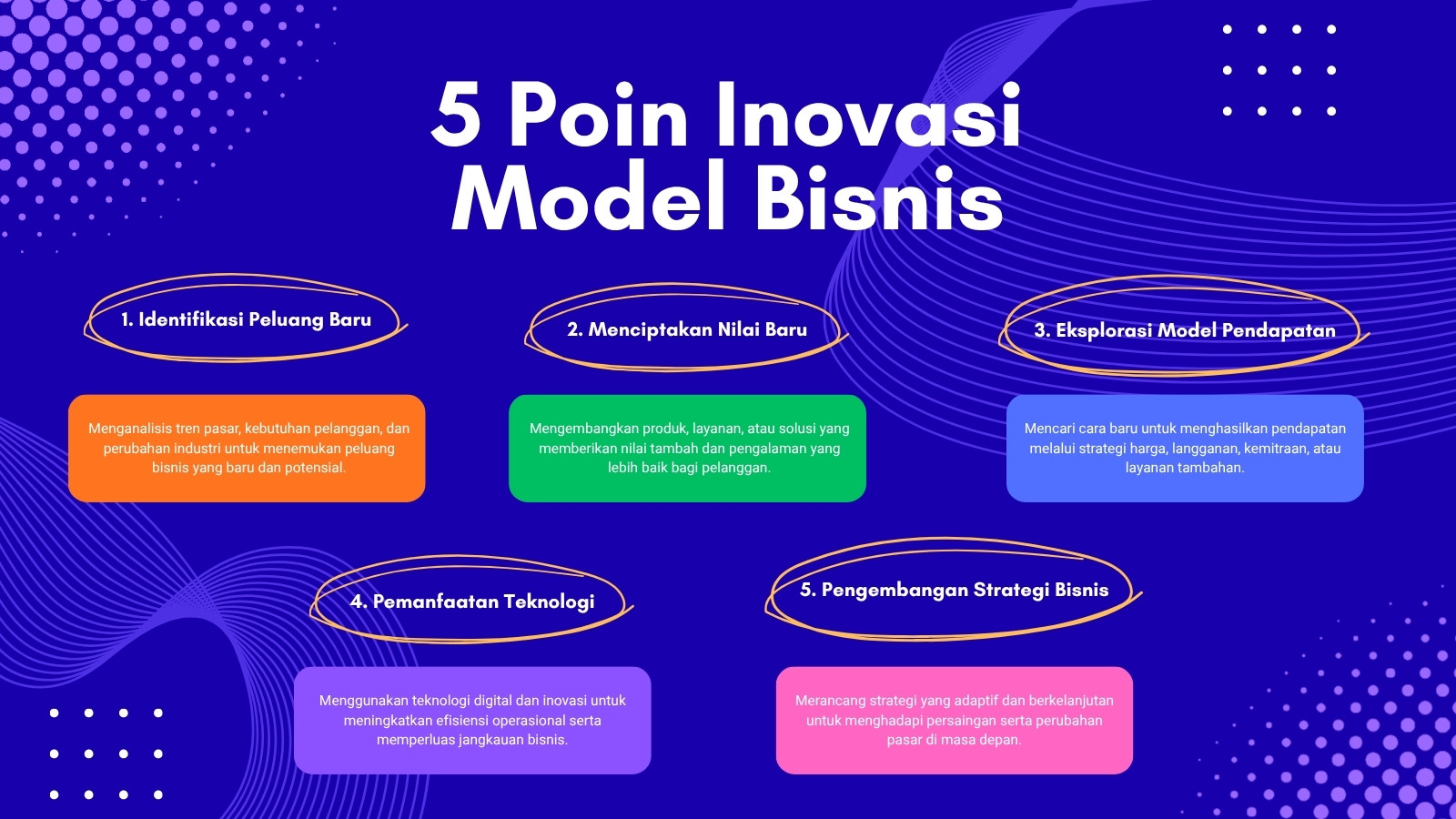 5 Poin Inovasi Model Bisnis

1. Identifikasi Peluang Baru

Menganalisis tren pasar, kebutuhan pelanggan, dan perubahan industri untuk menemukan peluang bisnis yang baru dan potensial.

2. Menciptakan Nilai Baru

Mengembangkan produk, layanan, atau solusi yang memberikan nilai tambah dan pengalaman yang lebih baik bagi pelanggan.

3. Eksplorasi Model Pendapatan

Mencari cara baru untuk menghasilkan pendapatan melalui strategi harga, langganan, kemitraan, atau layanan tambahan.

4. Pemanfaatan Teknologi

Menggunakan teknologi digital dan inovasi untuk meningkatkan efisiensi operasional serta memperluas jangkauan bisnis.

5. Pengembangan Strategi Bisnis

Merancang strategi yang adaptif dan berkelanjutan untuk menghadapi persaingan serta perubahan pasar di masa depan.